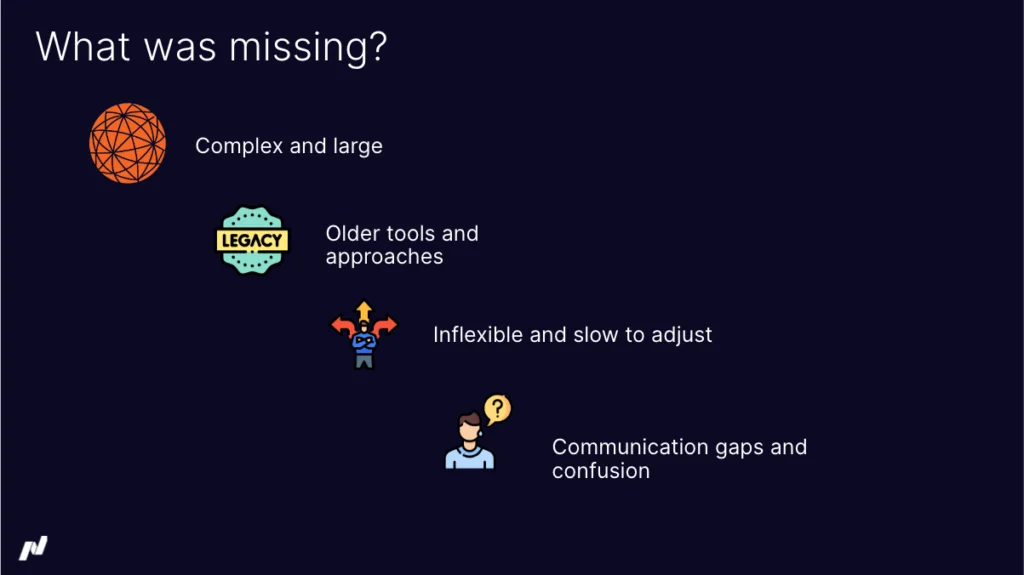 What was missing?

Complex and large

LEGACY

Older tools and approaches

Inflexible and slow to adjust

?

Communication gaps and confusion